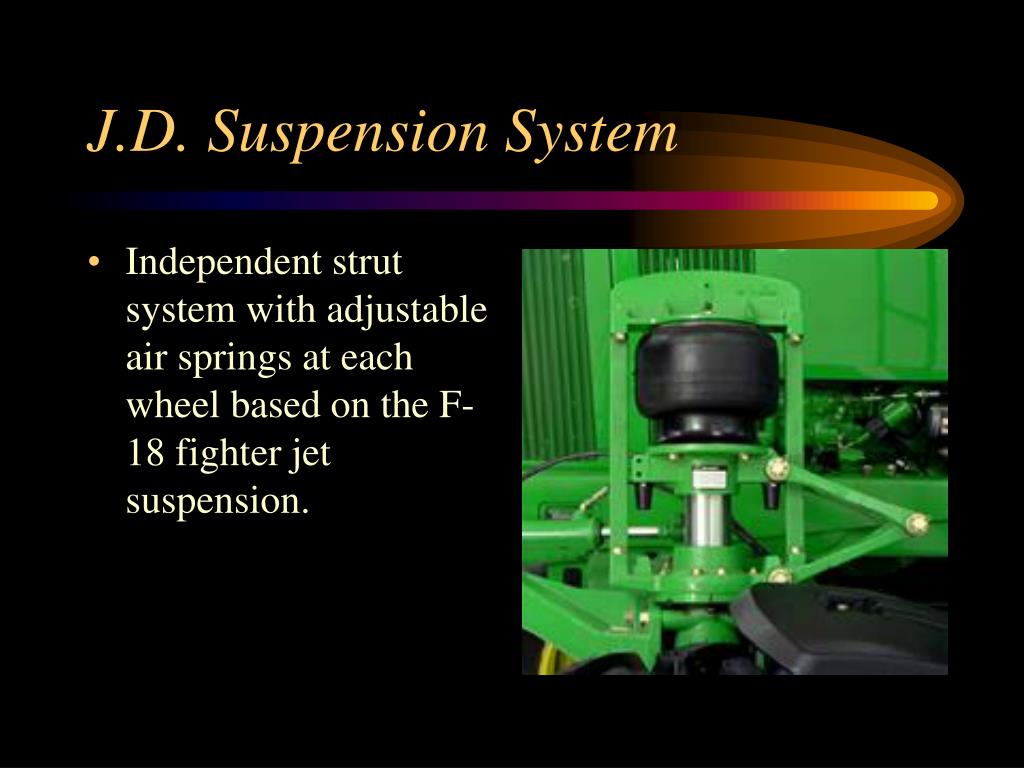 J.D. Suspension System

• Independent strut system with adjustable air springs at each wheel based on the F-18 fighter jet suspension.